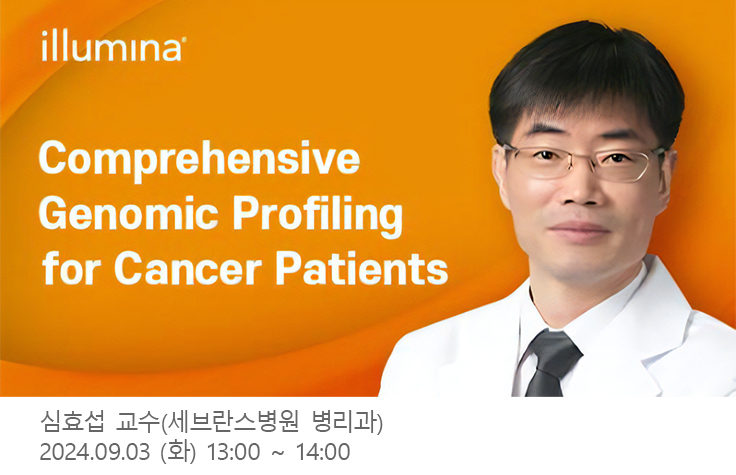 illumina®

Comprehensive Genomic Profiling for Cancer Patients

심효섭 교수(세브란스병원 병리과)
2024.09.03 (화) 13:00 ~ 14:00